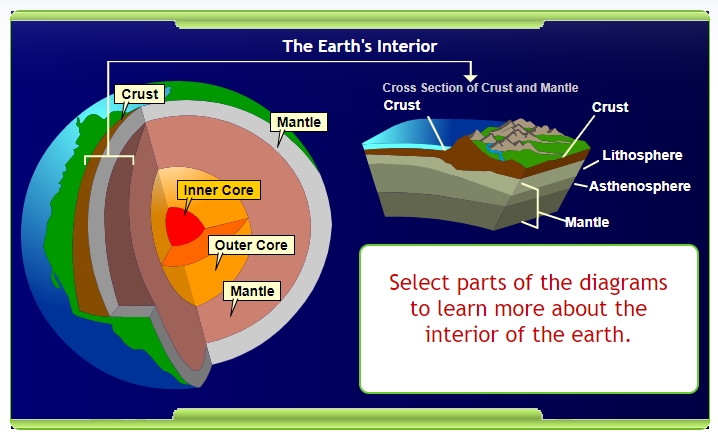 The Earth's Interior

Crust

Mantle

Inner Core

Outer Core

Mantle

Cross Section of Crust and Mantle

Crust

Crust

Lithosphere

Asthenosphere

Mantle

Select parts of the diagrams to learn more about the interior of the earth.